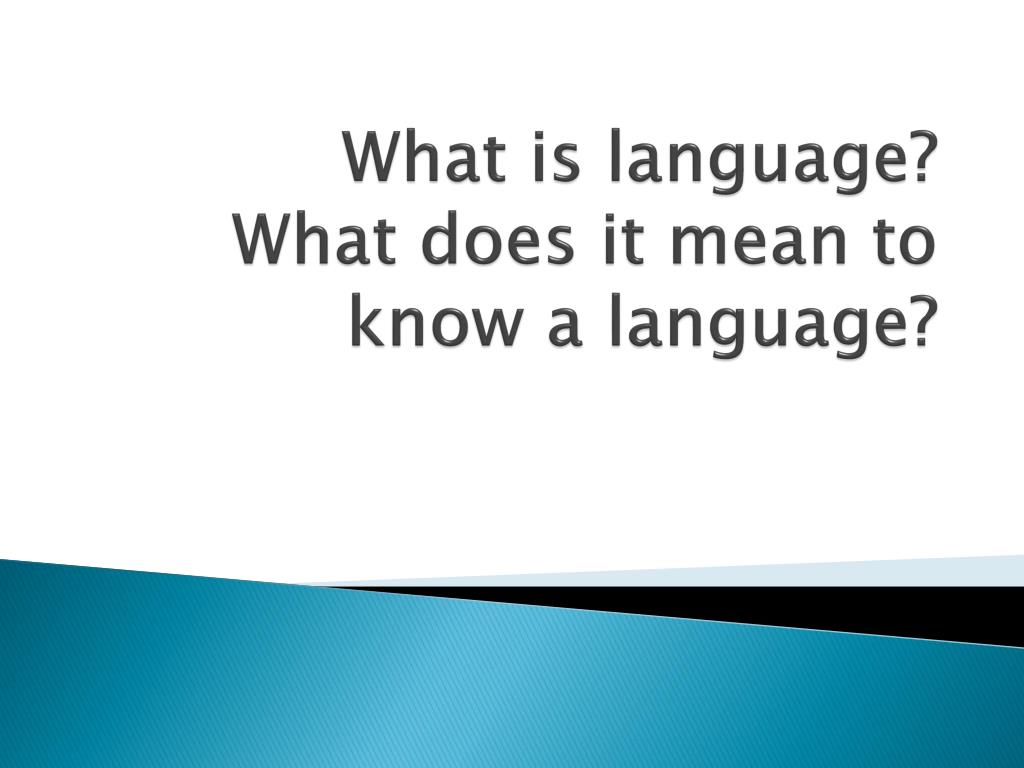 What is language? What does it mean to know a language?